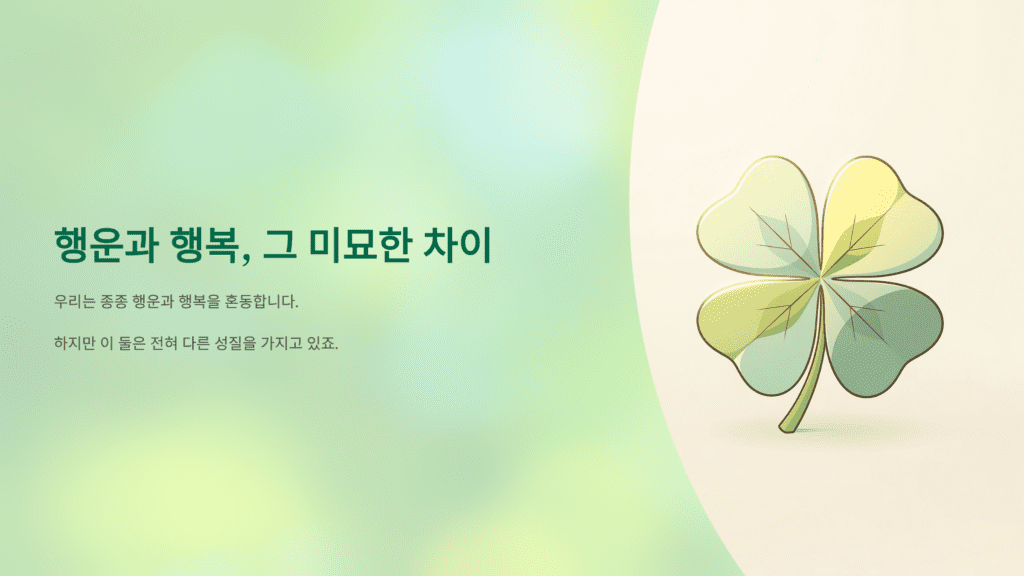 행운과 행복, 그 미묘한 차이

우리는 종종 행운과 행복을 혼동합니다.

하지만 이 둘은 전혀 다른 성질을 가지고 있죠.